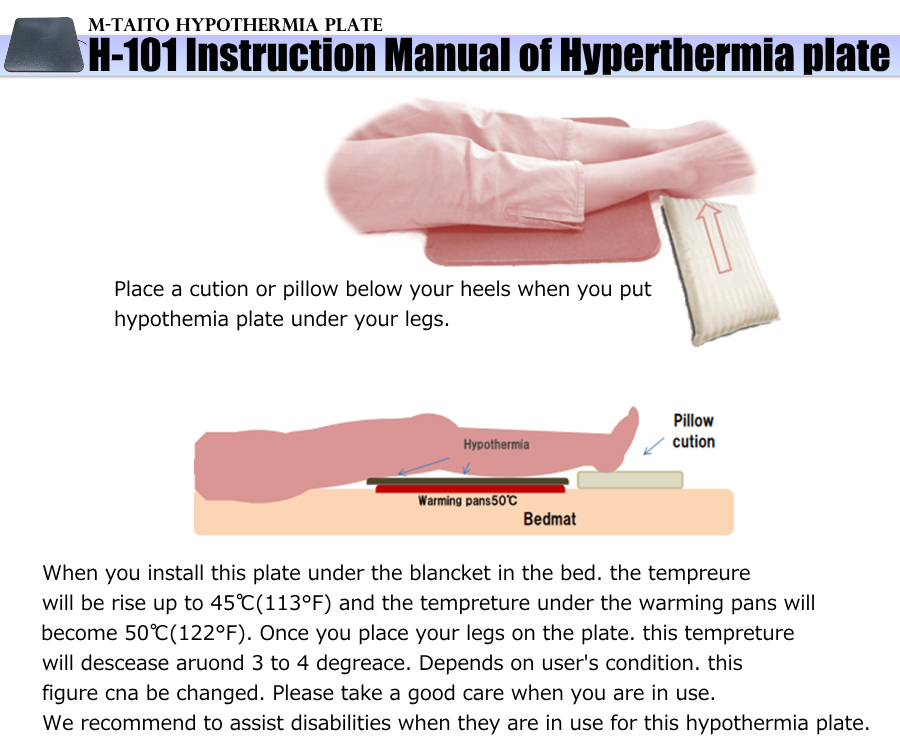 M-TAITO HYPOTHERMIA PLATE
H-101 Instruction Manual of Hyperthermia plate

Place a cution or pillow below your heels when you put hypothemia plate under your legs.

Hypothermia
Pillow cution
Warming pans50℃
Bedmat

When you install this plate under the blancket in the bed. the tempreure will be rise up to 45℃(113°F) and the tempreture under the warming pans will become 50℃(122°F). Once you place your legs on the plate. this tempreture will descease aruond 3 to 4 degreace. Depends on user's condition. this figure cna be changed. Please take a good care when you are in use.
We recommend to assist disabilities when they are in use for this hypothermia plate.